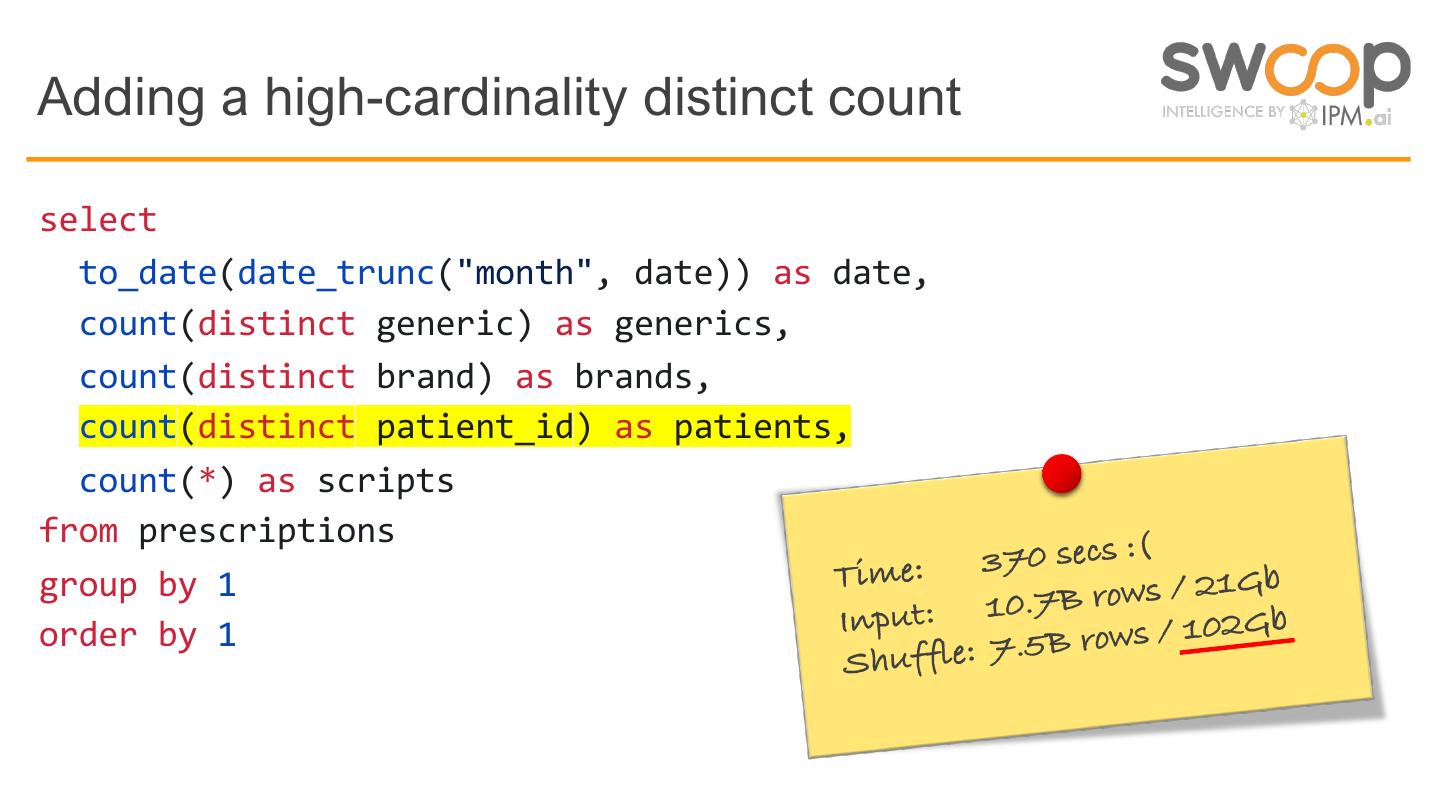 Adding a high-cardinality distinct count

swoop
INTELLIGENCE BY IPM.ai

select
  to_date(date_trunc("month", date)) as date,
  count(distinct generic) as generics,
  count(distinct brand) as brands,
  count(distinct patient_id) as patients,
  count(*) as scripts
from prescriptions
group by 1
order by 1

Time: 370 secs :(
Input: 10.7B rows / 21Gb
Shuffle: 7.5B rows / 102Gb